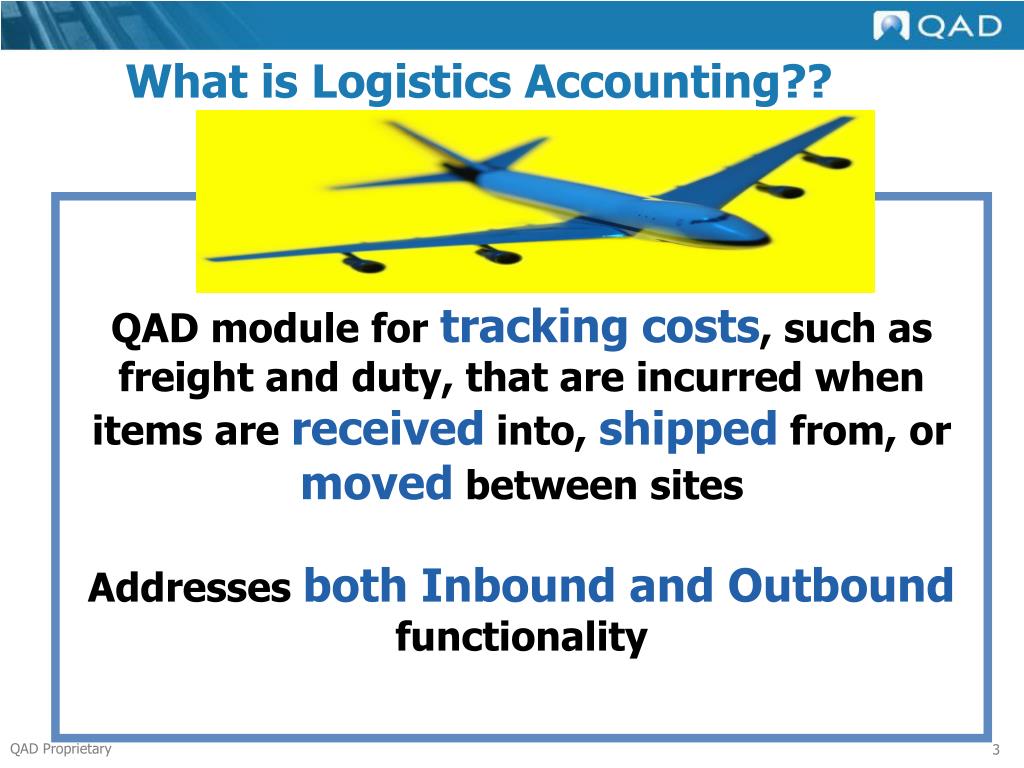 QAD

What is Logistics Accounting??

QAD module for tracking costs, such as freight and duty, that are incurred when items are received into, shipped from, or moved between sites

Addresses both Inbound and Outbound functionality

QAD Proprietary

3